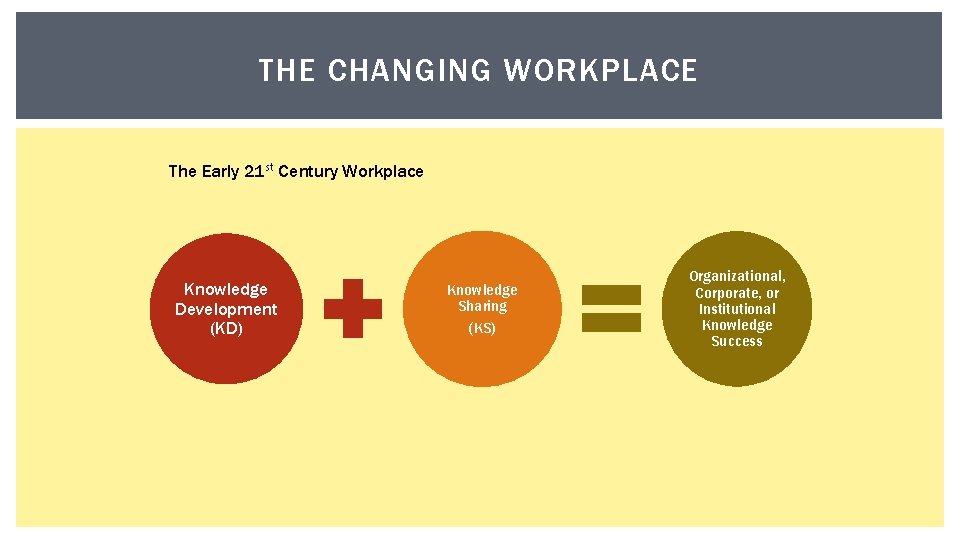 THE CHANGING WORKPLACE

The Early 21$^{st}$ Century Workplace

Knowledge Development (KD)

Knowledge Sharing (KS)

Organizational, Corporate, or Institutional Knowledge Success